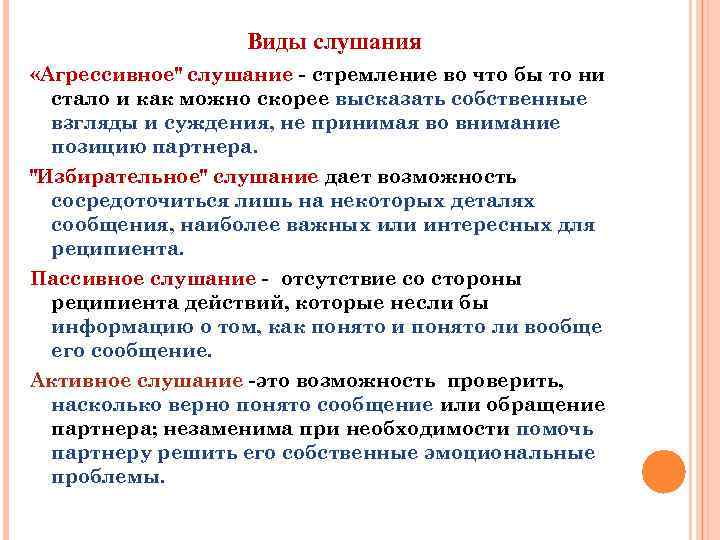 Виды слушания

«Агрессивное" слушание - стремление во что бы то ни стало и как можно скорее высказать собственные взгляды и суждения, не принимая во внимание позицию партнера.

"Избирательное" слушание дает возможность сосредоточиться лишь на некоторых деталях сообщения, наиболее важных или интересных для реципиента.

Пассивное слушание - отсутствие со стороны реципиента действий, которые несли бы информацию о том, как понято и понято ли вообще его сообщение.

Активное слушание -это возможность проверить, насколько верно понято сообщение или обращение партнера; незаменима при необходимости помочь партнеру решить его собственные эмоциональные проблемы.